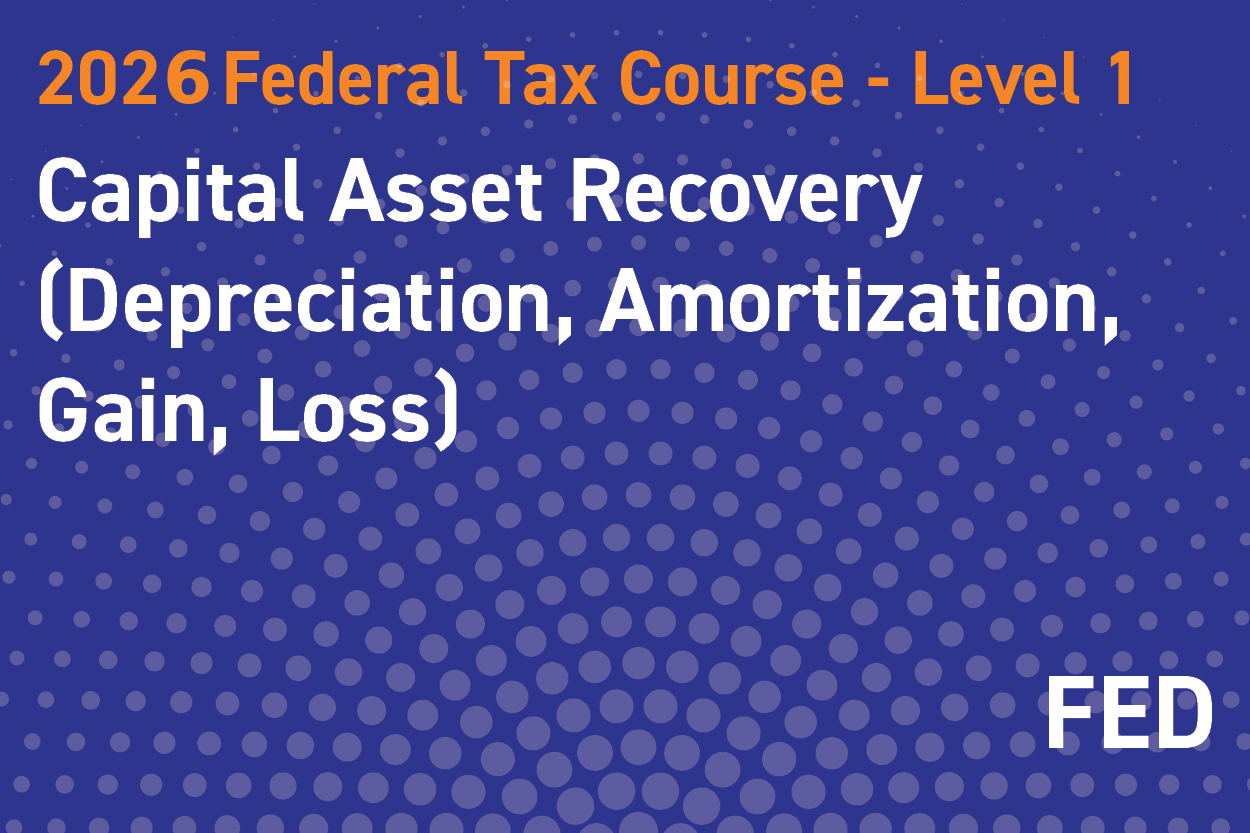 2026 Federal Tax Course - Level 1

Capital Asset Recovery (Depreciation, Amortization, Gain, Loss)

FED